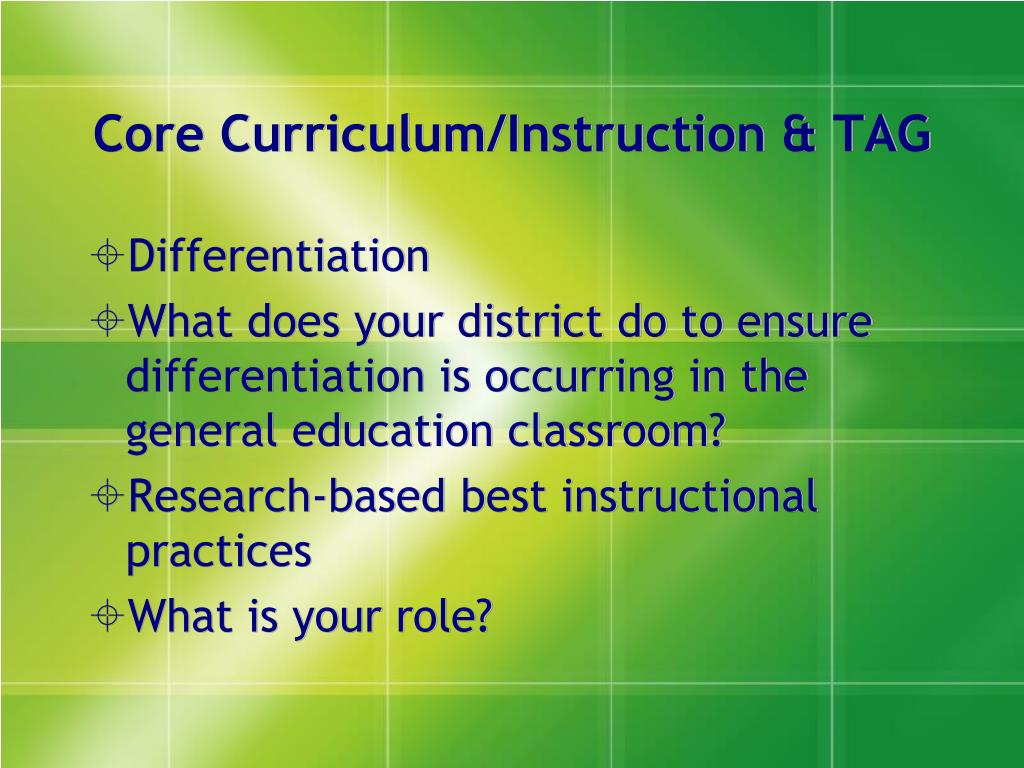 Core Curriculum/Instruction & TAG

Differentiation

What does your district do to ensure differentiation is occurring in the general education classroom?

Research-based best instructional practices

What is your role?